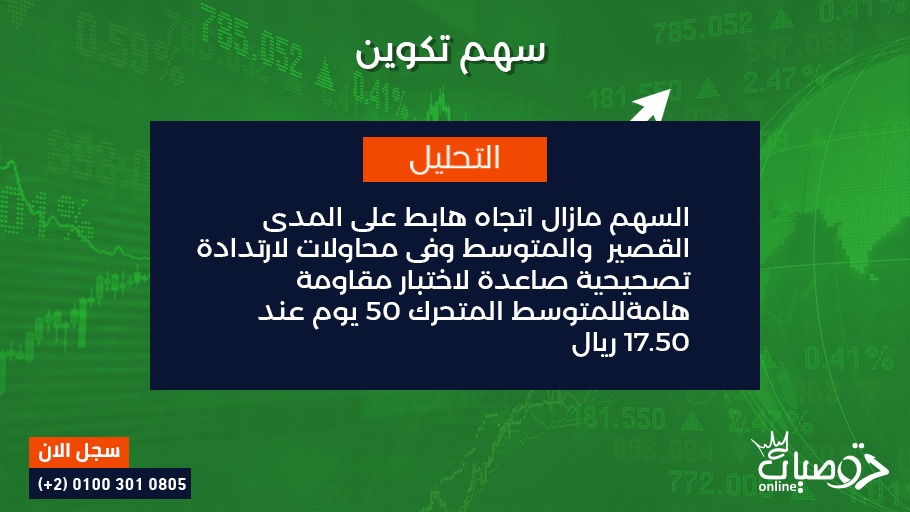 سهم تكوين

التحليل

السهم مازال اتجاه هابط على المدى القصير والمتوسط وفى محاولات لارتدادة تصحيحية صاعدة لاختبار مقاومة هامةللمتوسط المتحرك 50 يوم عند 17.50 ريال

سجل الان
(+2) 0100 301 0805

توصيات online